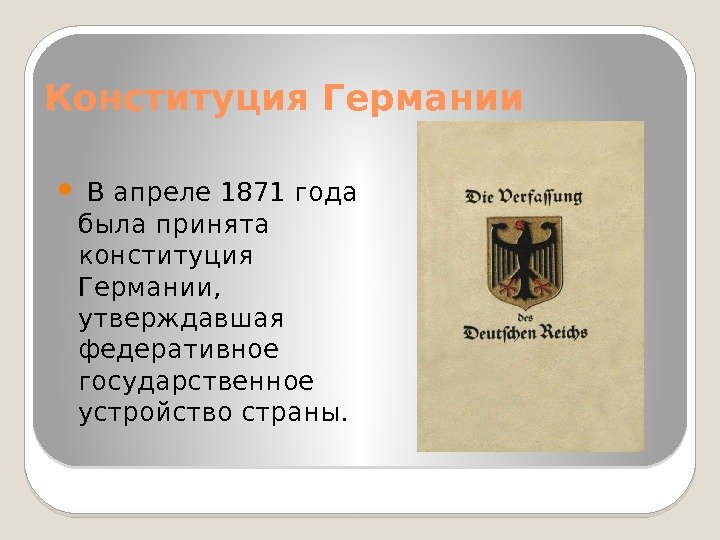 Конституция Германии

В апреле 1871 года была принята конституция Германии, утверждавшая федеративное государственное устройство страны.

Die Verfassung
des
Deutschen Reichs